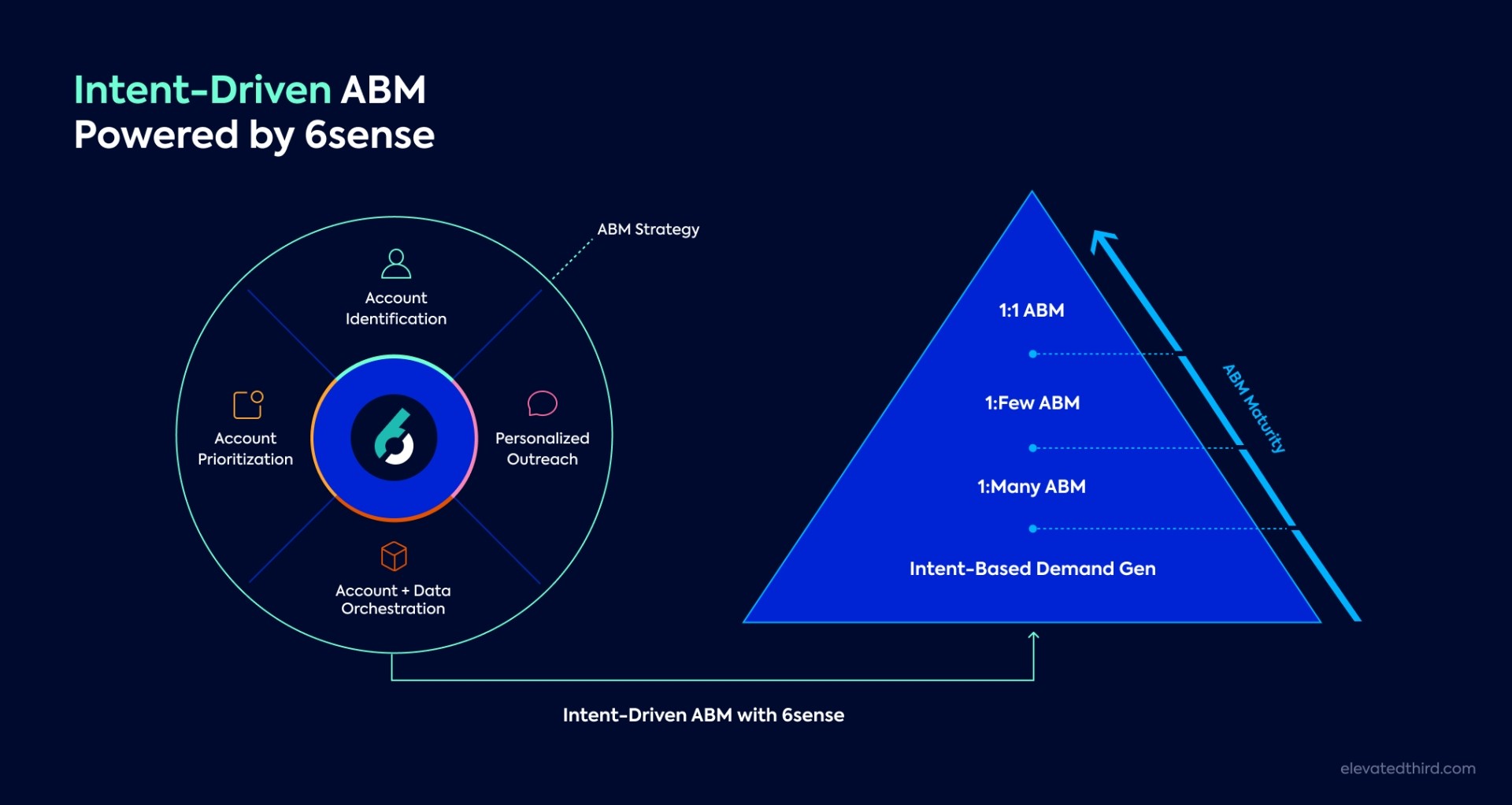 Intent-Driven ABM
Powered by 6sense

ABM Strategy

Account Identification

Account Prioritization

Personalized Outreach

Account + Data Orchestration

1:1 ABM

1:Few ABM

1:Many ABM

Intent-Based Demand Gen

ABM Maturity

Intent-Driven ABM with 6sense

elevatedthird.com